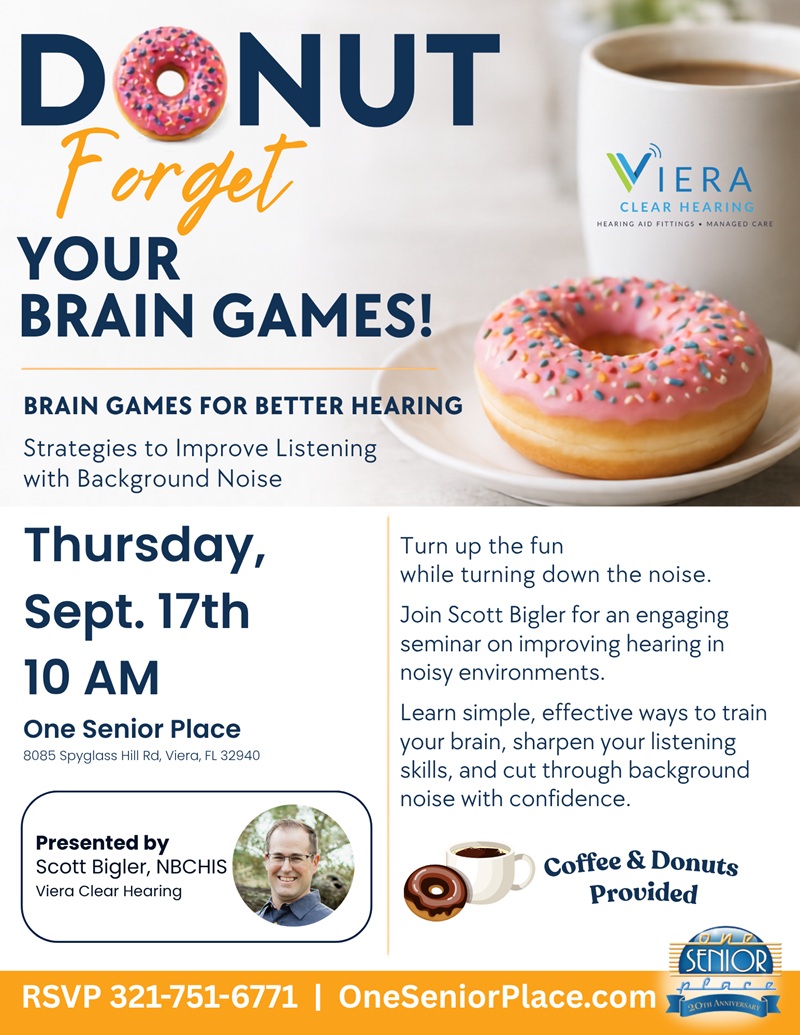 DONUT Forget YOUR BRAIN GAMES!

VIERA
CLEAR HEARING
HEARING AID FITTINGS • MANAGED CARE

BRAIN GAMES FOR BETTER HEARING

Strategies to Improve Listening with Background Noise

Thursday, Sept. 17th 10 AM

One Senior Place
8085 Spyglass Hill Rd, Viera, FL 32940

Presented by
Scott Bigler, NBCHIS
Viera Clear Hearing

Turn up the fun while turning down the noise.

Join Scott Bigler for an engaging seminar on improving hearing in noisy environments.

Learn simple, effective ways to train your brain, sharpen your listening skills, and cut through background noise with confidence.

Coffee & Donuts Provided

RSVP 321-751-6771 | OneSeniorPlace.com

one SENIOR place
20TH ANNIVERSARY